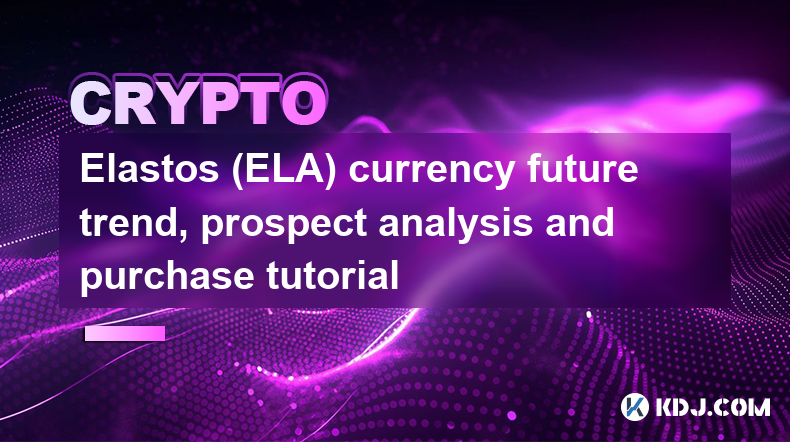 CRYPTO

Elastos (ELA) currency future trend, prospect analysis and purchase tutorial

KDJ.COM